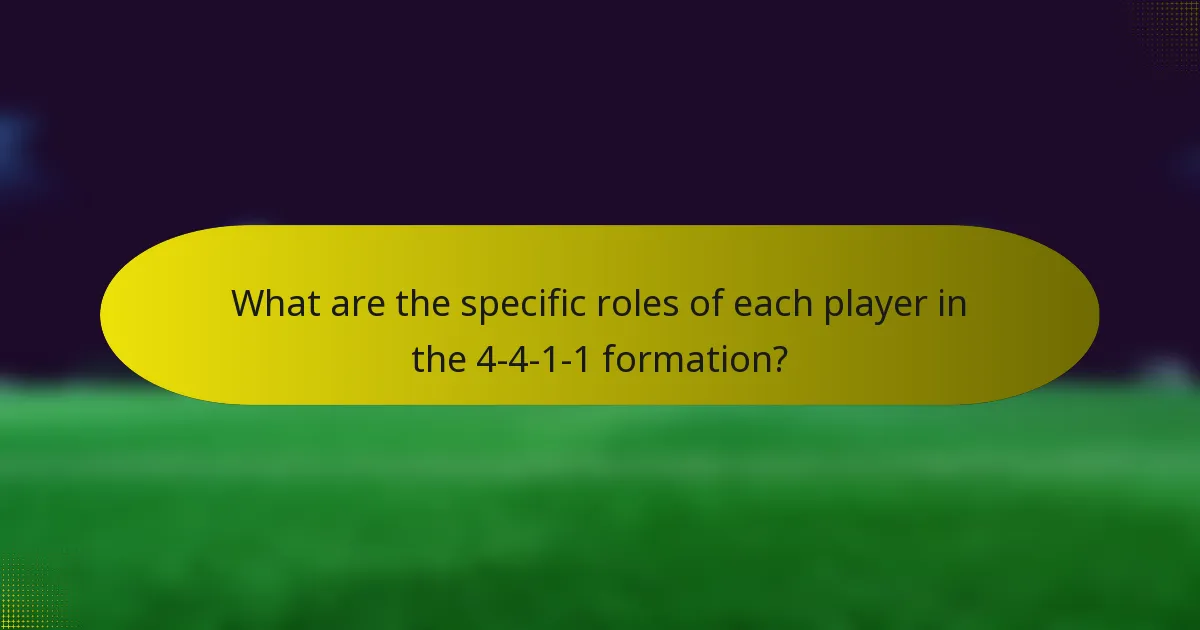 What are the specific roles of each player in the 4-4-1-1 formation?